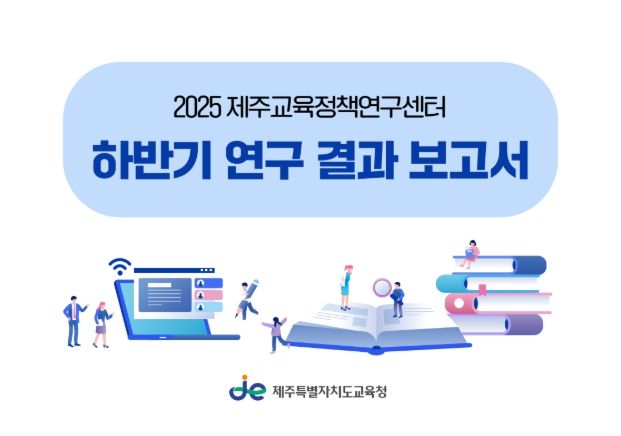 2025 제주교육정책연구센터

하반기 연구 결과 보고서

je 제주특별자치도교육청